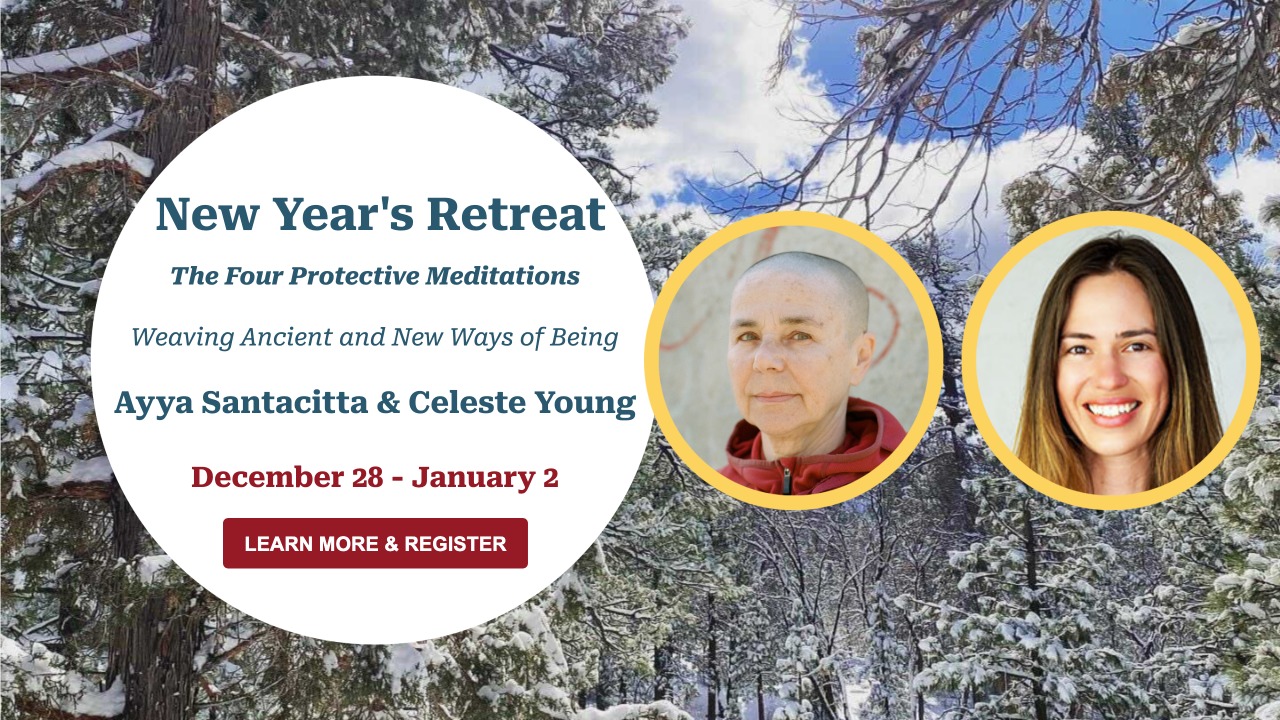 New Year's Retreat

The Four Protective Meditations

Weaving Ancient and New Ways of Being

Ayya Santacitta & Celeste Young

December 28 - January 2

LEARN MORE & REGISTER